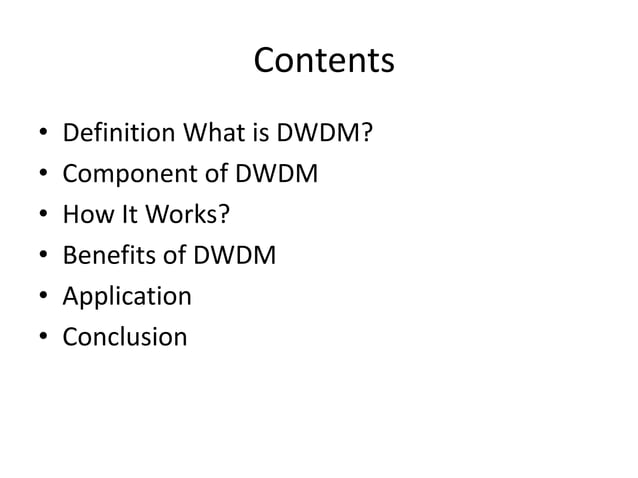 Contents

• Definition What is DWDM?
• Component of DWDM
• How It Works?
• Benefits of DWDM
• Application
• Conclusion